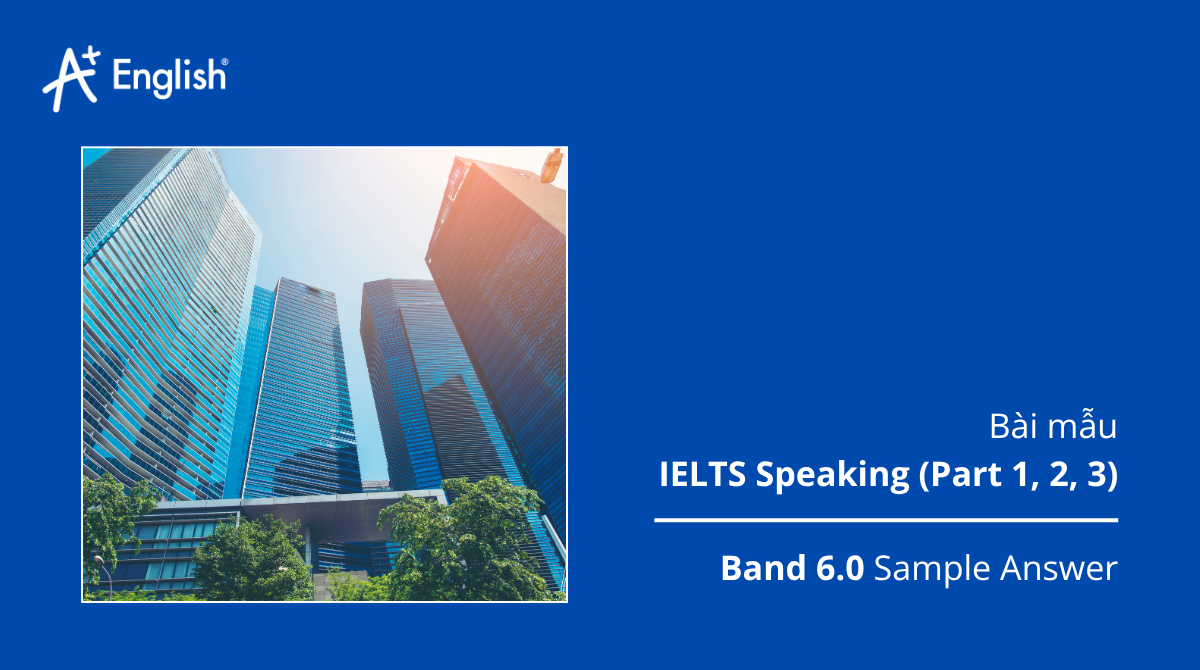 A+ English®

Bài mẫu
IELTS Speaking (Part 1, 2, 3)

Band 6.0 Sample Answer